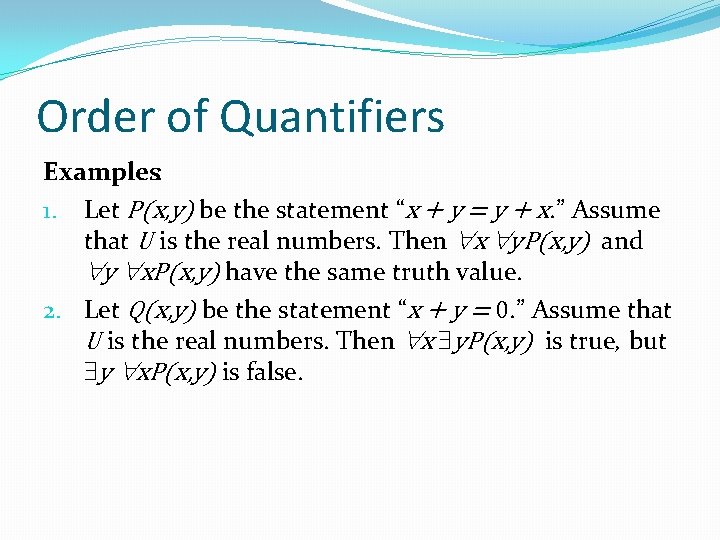 Order of Quantifiers

Examples

1. Let $P(x,y)$ be the statement “$x + y = y + x$.” Assume that $U$ is the real numbers. Then $\forall x \forall y P(x,y)$ and $\forall y \forall x P(x,y)$ have the same truth value.

2. Let $Q(x,y)$ be the statement “$x + y = 0$.” Assume that $U$ is the real numbers. Then $\forall x \exists y P(x,y)$ is true, but $\exists y \forall x P(x,y)$ is false.